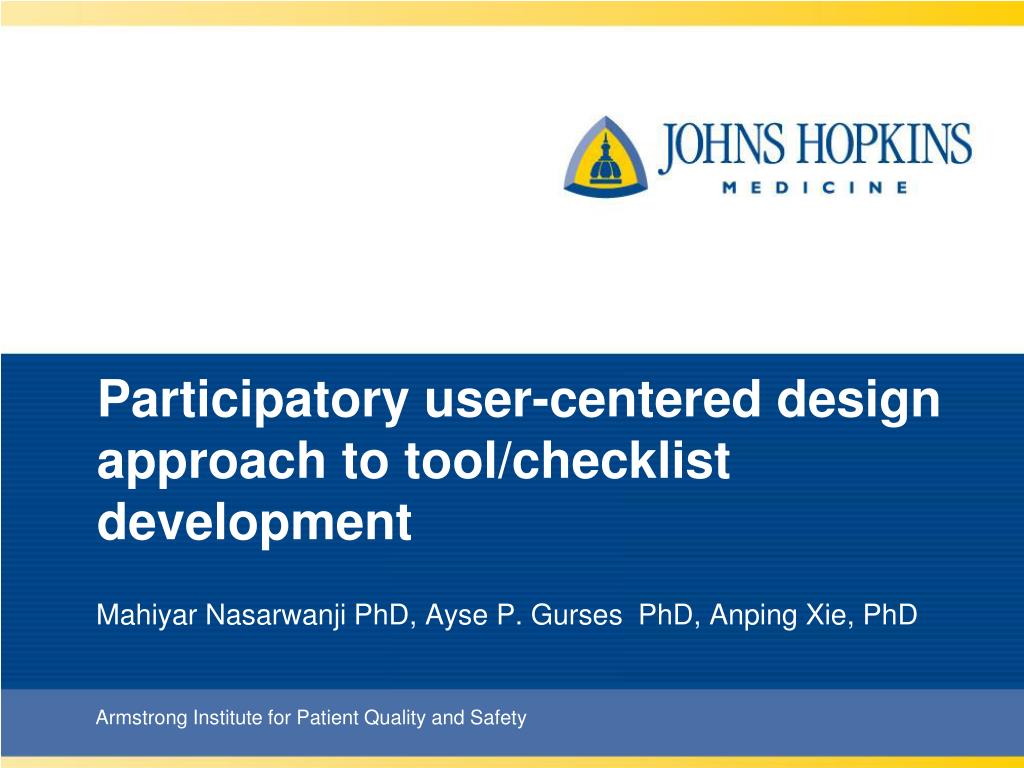 JOHNS HOPKINS
MEDICINE

Participatory user-centered design approach to tool/checklist development

Mahiyar Nasarwanji PhD, Ayse P. Gurses PhD, Anping Xie, PhD

Armstrong Institute for Patient Quality and Safety